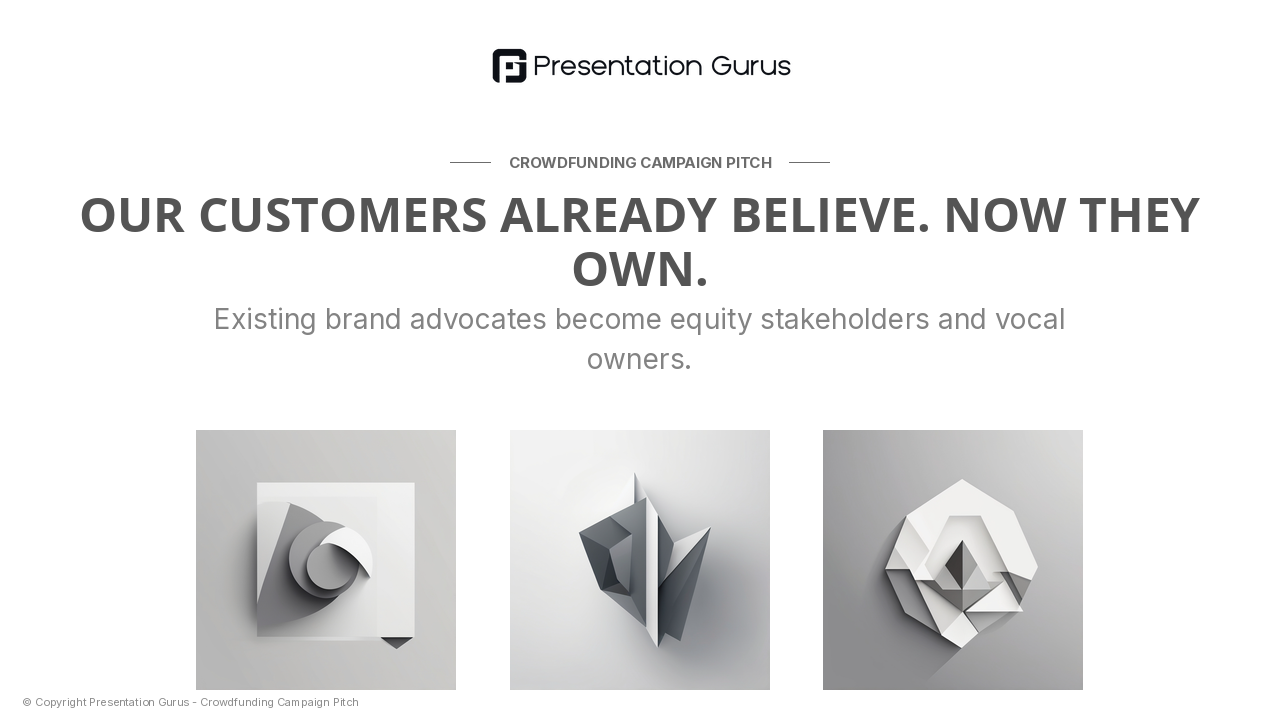 Presentation Gurus

CROWDFUNDING CAMPAIGN PITCH

OUR CUSTOMERS ALREADY BELIEVE. NOW THEY OWN.

Existing brand advocates become equity stakeholders and vocal owners.

© Copyright Presentation Gurus - Crowdfunding Campaign Pitch